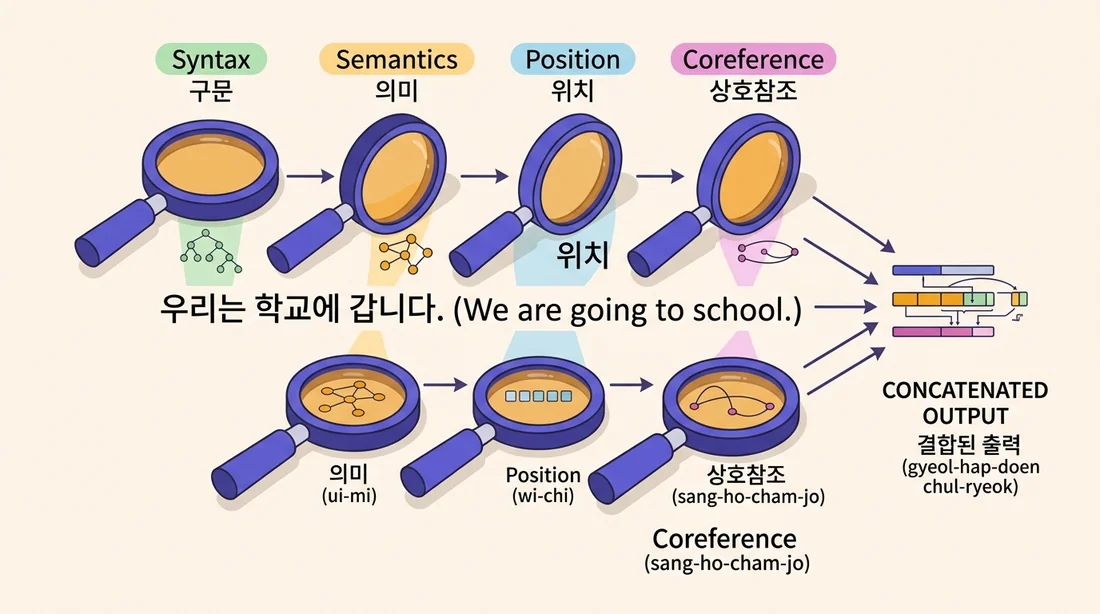 Syntax
구문

Semantics
의미

Position
위치

Coreference
상호참조

위치

우리는 학교에 갑니다. (We are going to school.)

의미
(ui-mi)

Position
(wi-chi)

상호참조
(sang-ho-cham-jo)

Coreference
(sang-ho-cham-jo)

CONCATENATED OUTPUT
결합된 출력
(gyeol-hap-doen chul-ryeok)